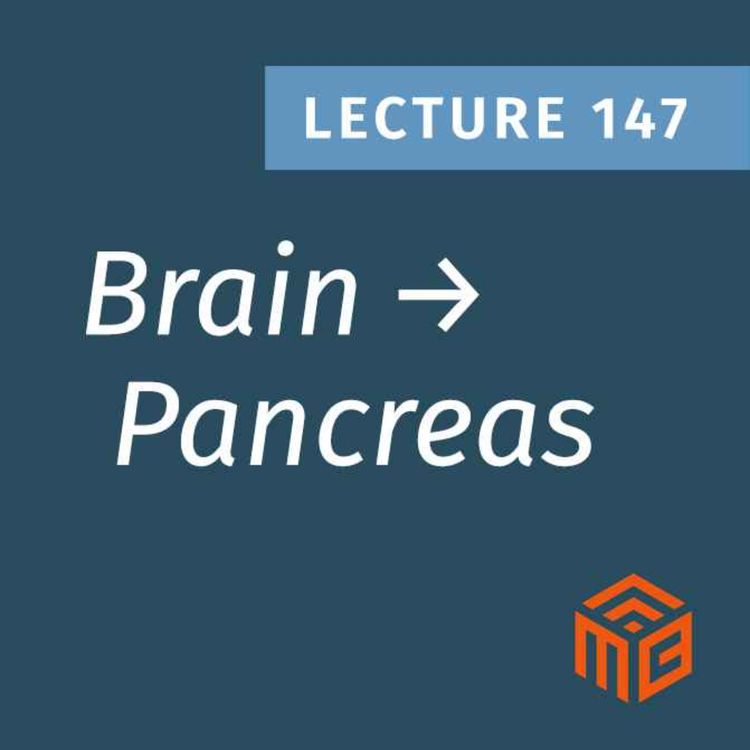 LECTURE 147

Brain → Pancreas